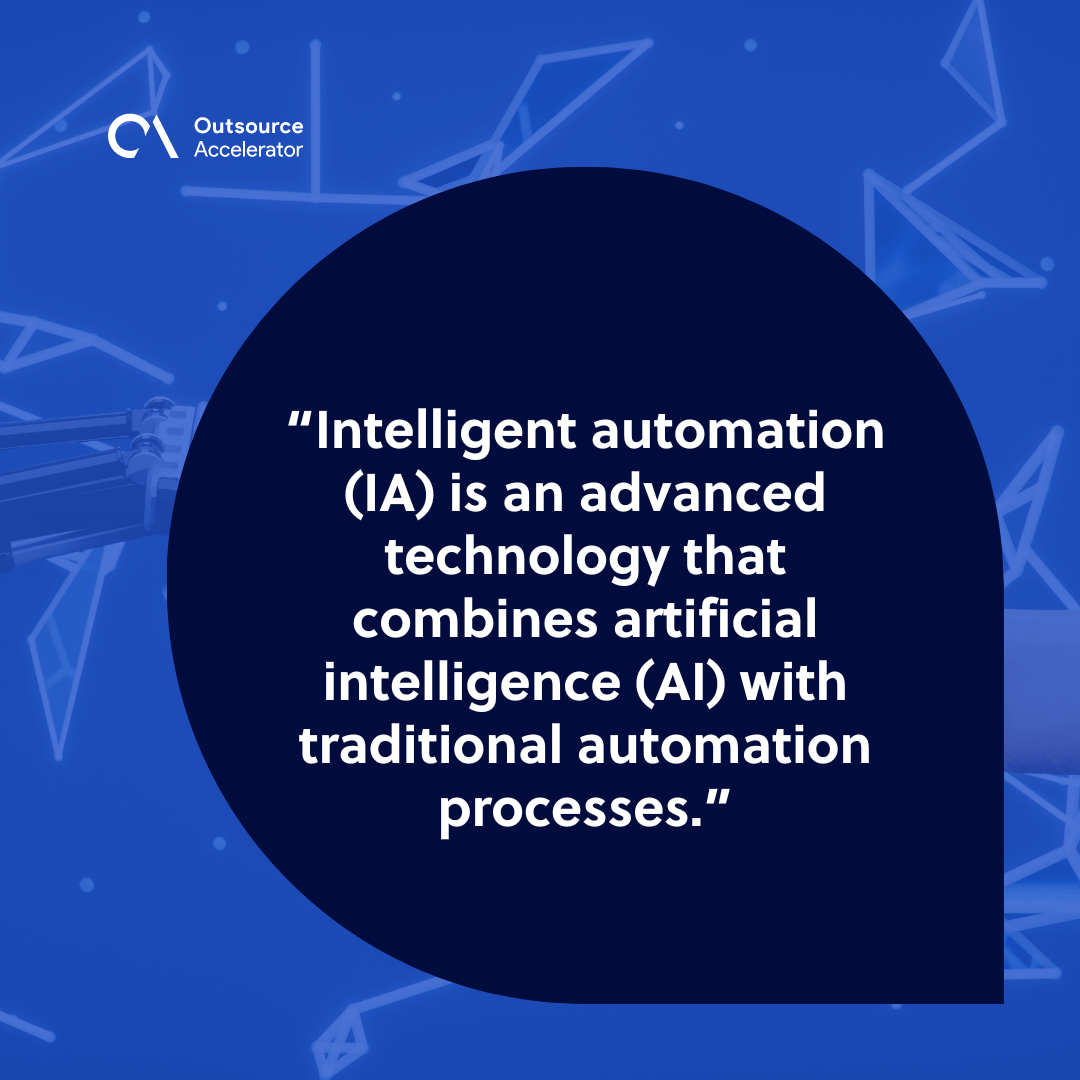 Outsource Accelerator

“Intelligent automation (IA) is an advanced technology that combines artificial intelligence (AI) with traditional automation processes.”